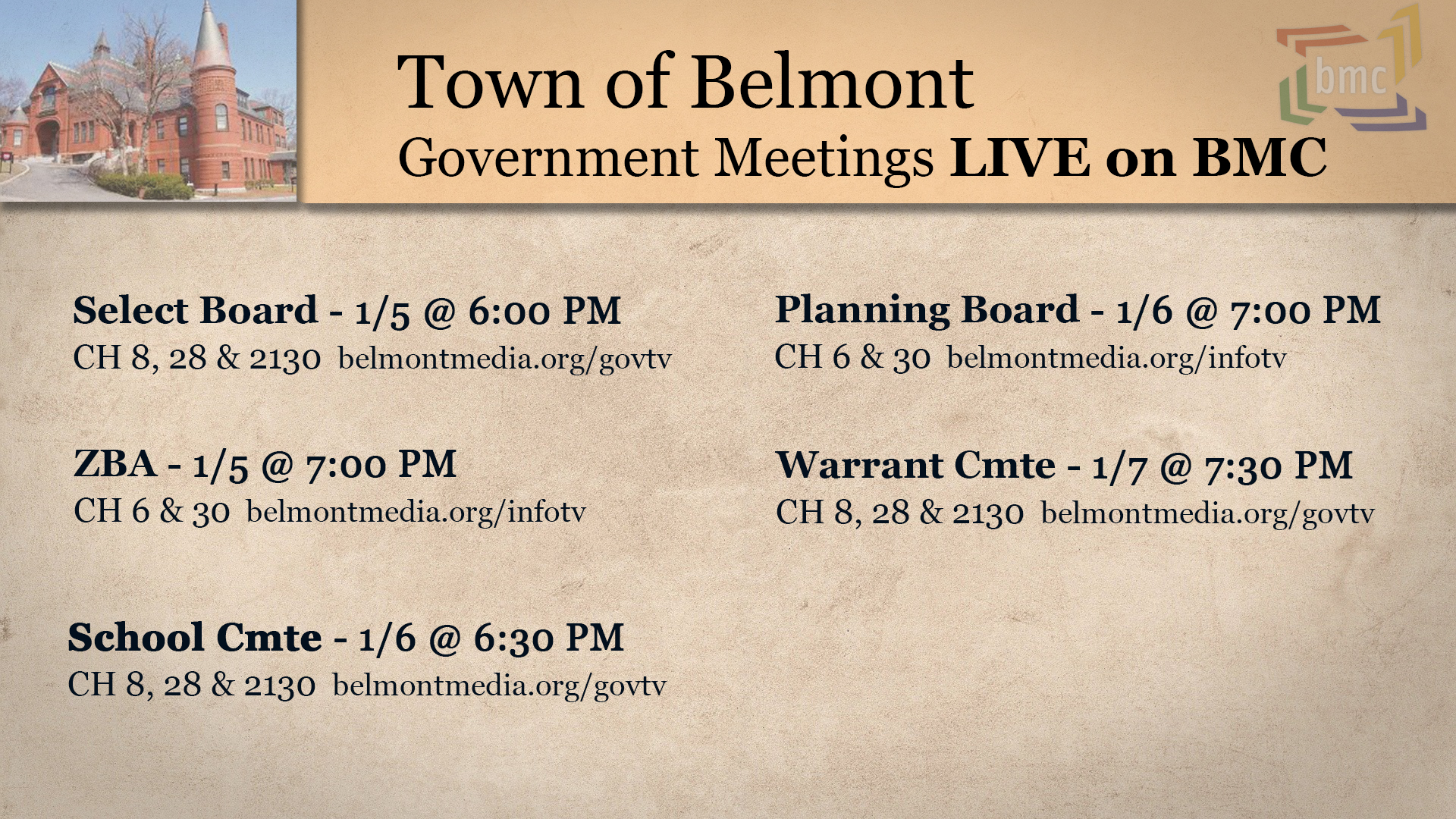 Town of Belmont
Government Meetings LIVE on BMC

bmc

Select Board - 1/5 @ 6:00 PM
CH 8, 28 & 2130 belmontmedia.org/govtv

ZBA - 1/5 @ 7:00 PM
CH 6 & 30 belmontmedia.org/infotv

School Cmte - 1/6 @ 6:30 PM
CH 8, 28 & 2130 belmontmedia.org/govtv

Planning Board - 1/6 @ 7:00 PM
CH 6 & 30 belmontmedia.org/infotv

Warrant Cmte - 1/7 @ 7:30 PM
CH 8, 28 & 2130 belmontmedia.org/govtv